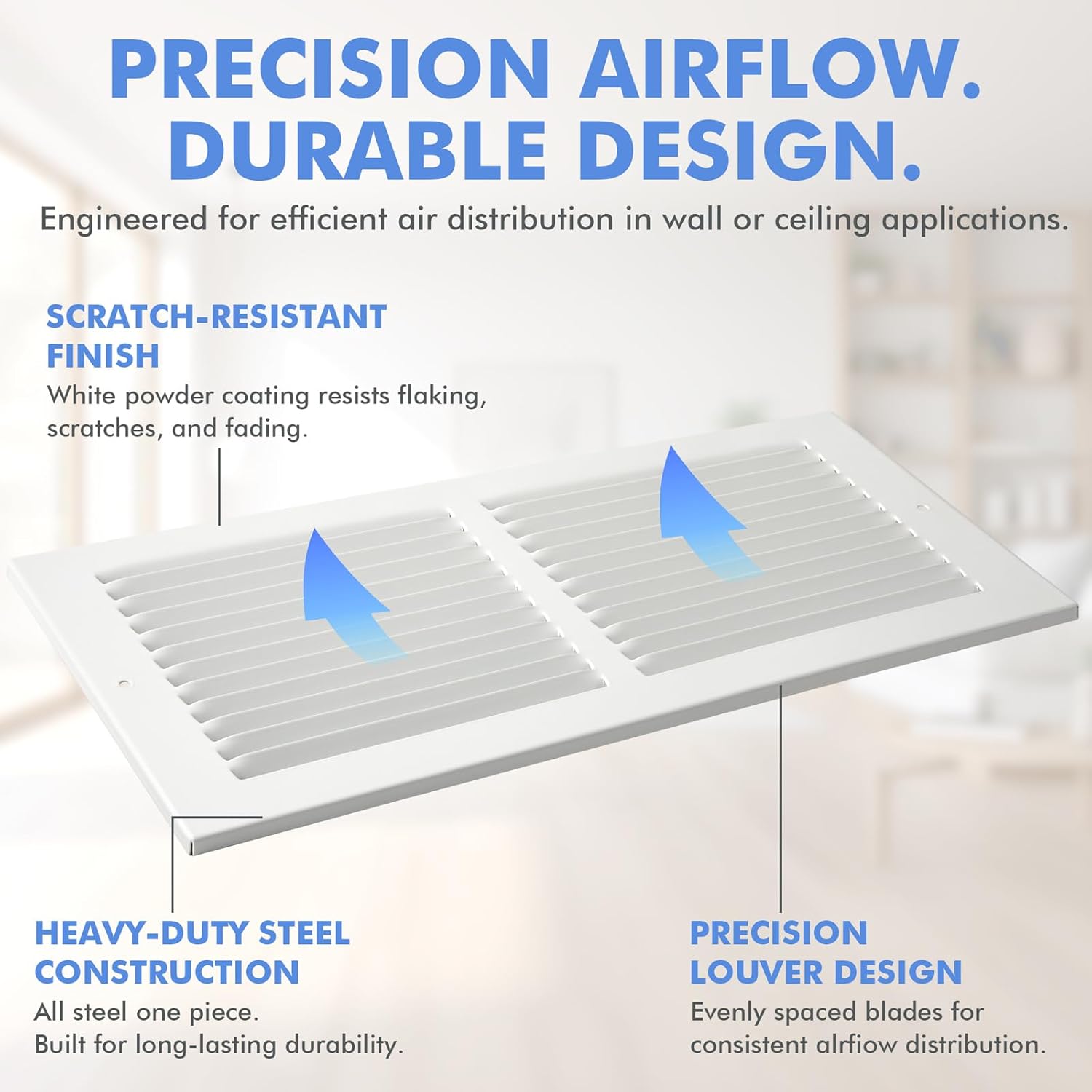 PRECISION AIRFLOW.
DURABLE DESIGN.

Engineered for efficient air distribution in wall or ceiling applications.

SCRATCH-RESISTANT FINISH
White powder coating resists flaking, scratches, and fading.

HEAVY-DUTY STEEL CONSTRUCTION
All steel one piece.
Built for long-lasting durability.

PRECISION LOUVER DESIGN
Evenly spaced blades for consistent alrfiow distribution.